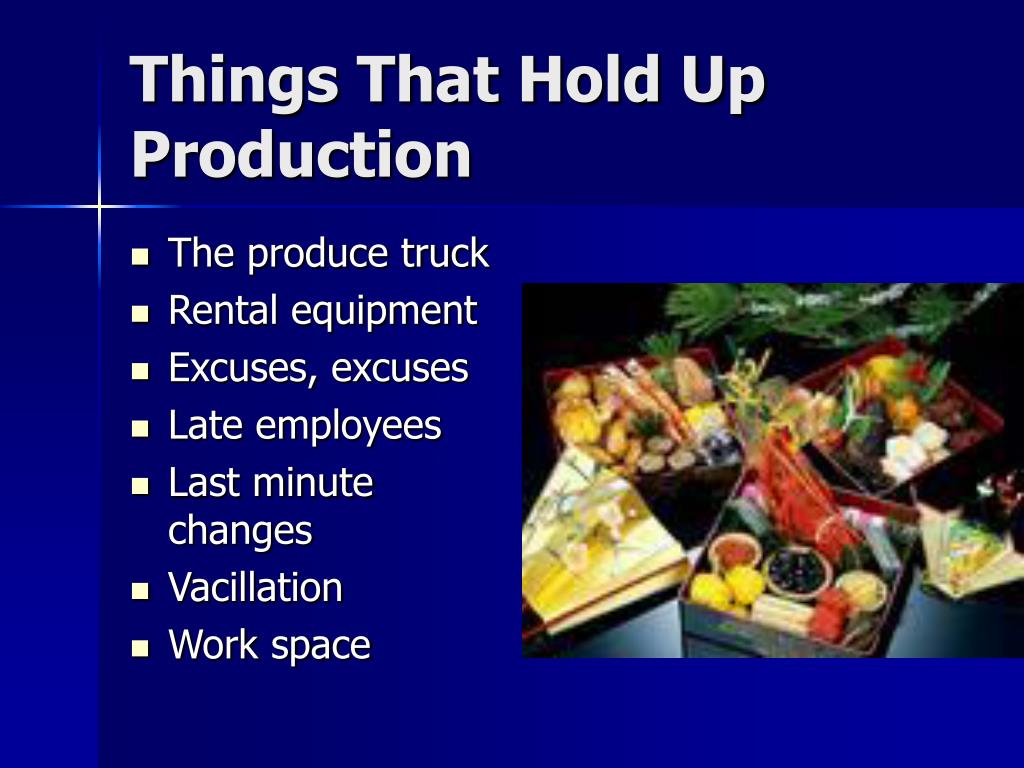 Things That Hold Up Production

- The produce truck
- Rental equipment
- Excuses, excuses
- Late employees
- Last minute changes
- Vacillation
- Work space